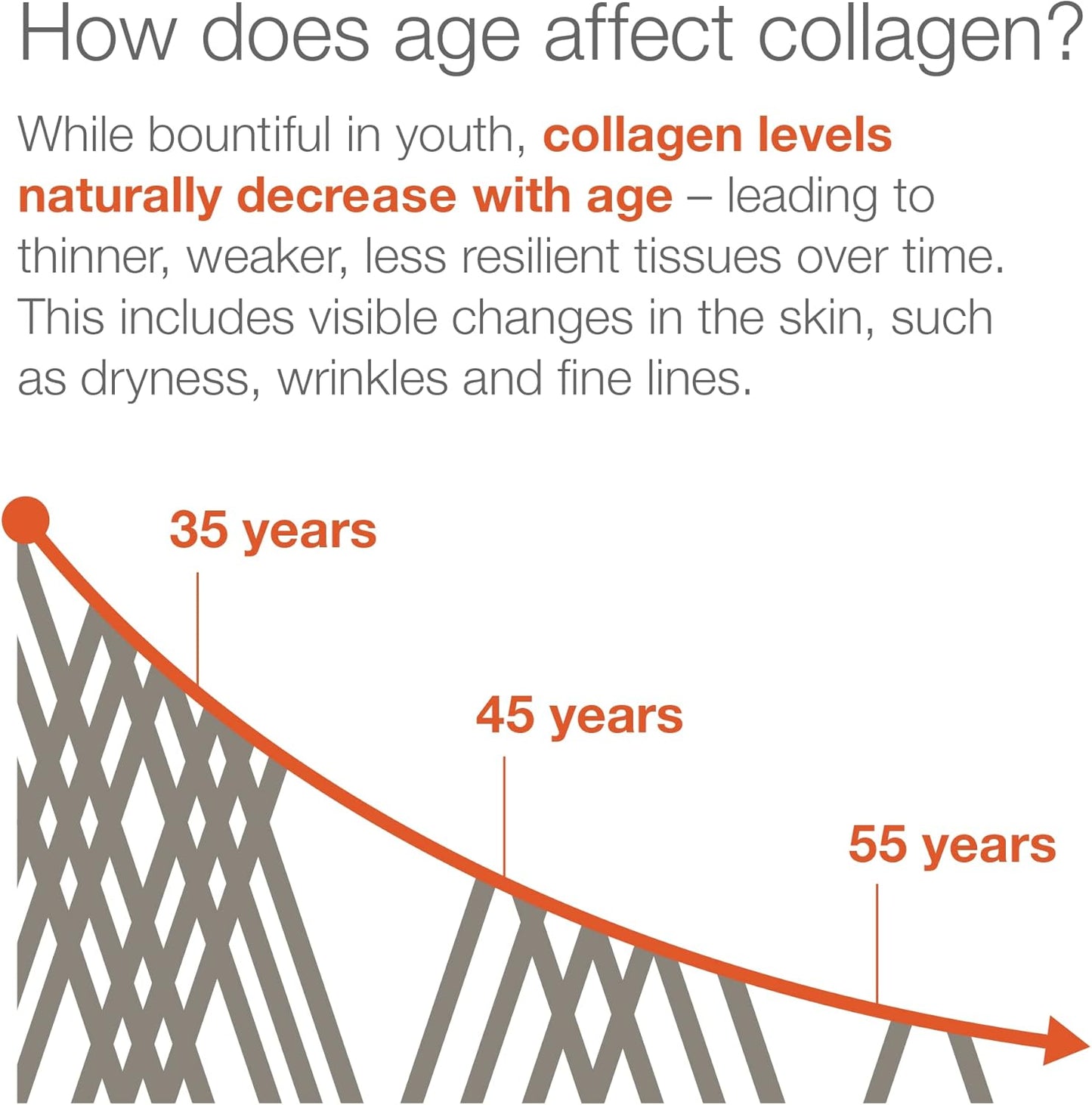 How does age affect collagen?

While bountiful in youth, collagen levels naturally decrease with age – leading to thinner, weaker, less resilient tissues over time. This includes visible changes in the skin, such as dryness, wrinkles and fine lines.

35 years

45 years

55 years